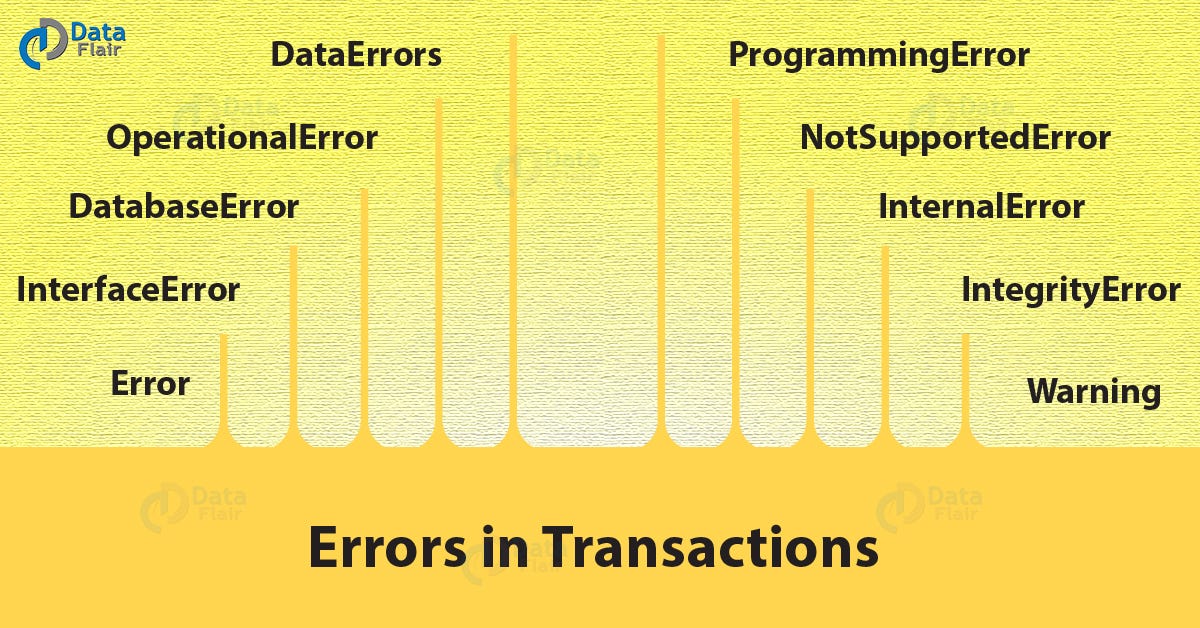 Data Flair

DataErrors

OperationalError

DatabaseError

InterfaceError

Error

ProgrammingError

NotSupportedError

InternalError

IntegrityError

Warning

Errors in Transactions